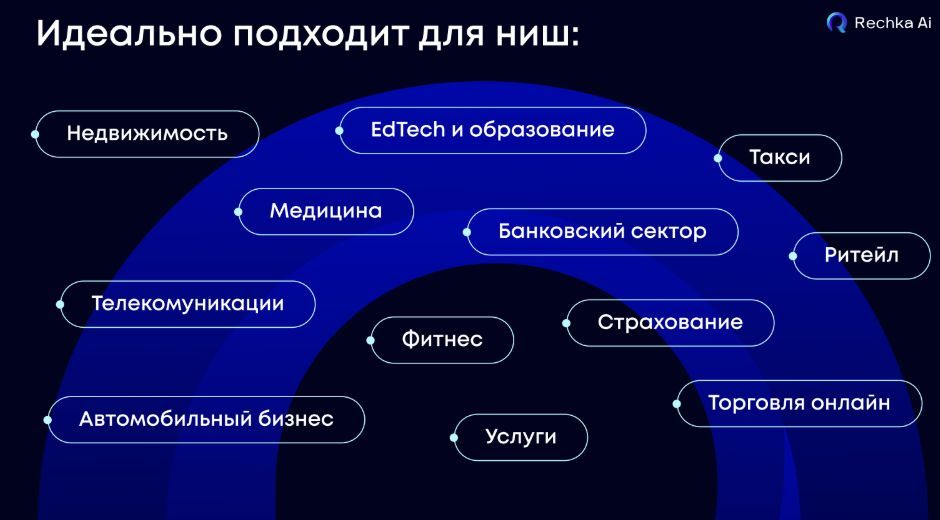 Идеально подходит для ниш:

Rechka Ai

Недвижимость

EdTech и образование

Такси

Медицина

Банковский сектор

Ритейл

Телекомуникации

Фитнес

Страхование

Автомобильный бизнес

Услуги

Торговля онлайн